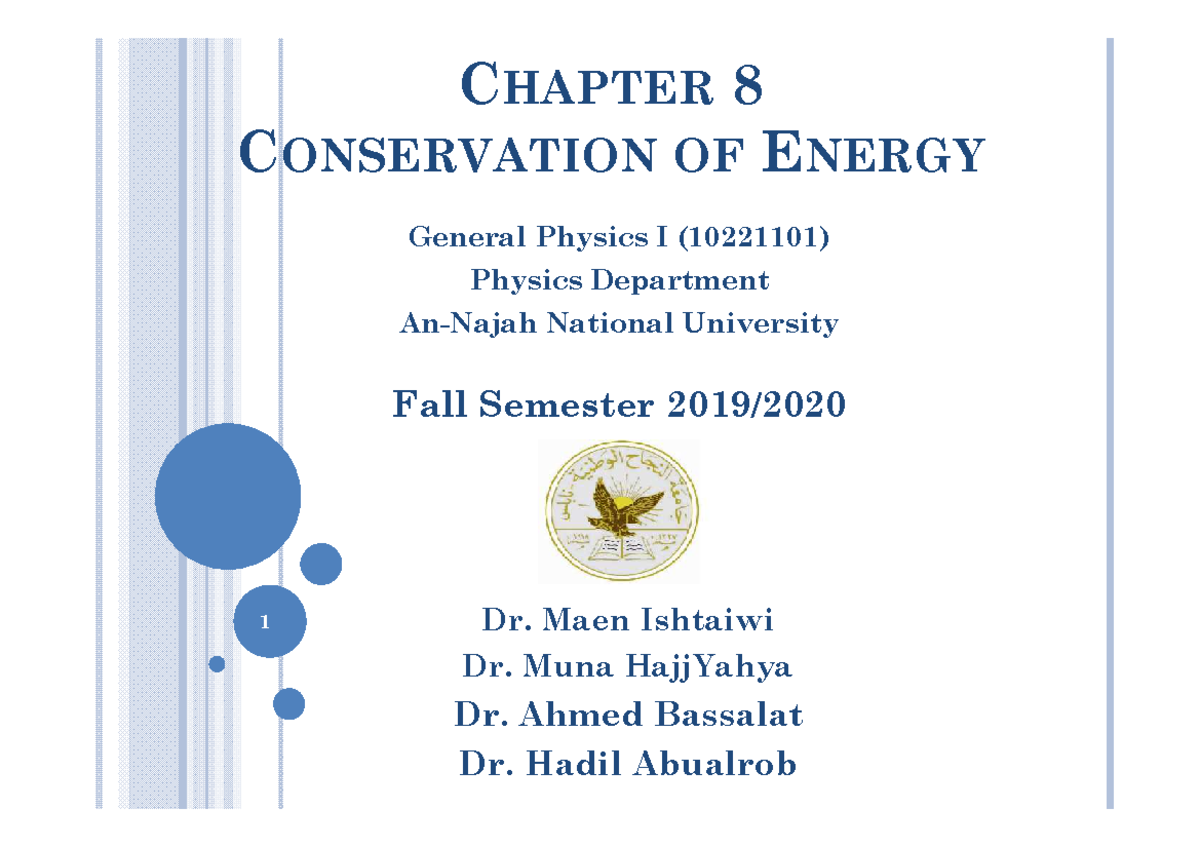 CHAPTER 8
CONSERVATION OF ENERGY

General Physics I (10221101)
Physics Department
An-Najah National University

Fall Semester 2019/2020

جامعة النجاح الوطنية نابلس

1

Dr. Maen Ishtaiwi
Dr. Muna HajjYahya
Dr. Ahmed Bassalat
Dr. Hadil Abualrob